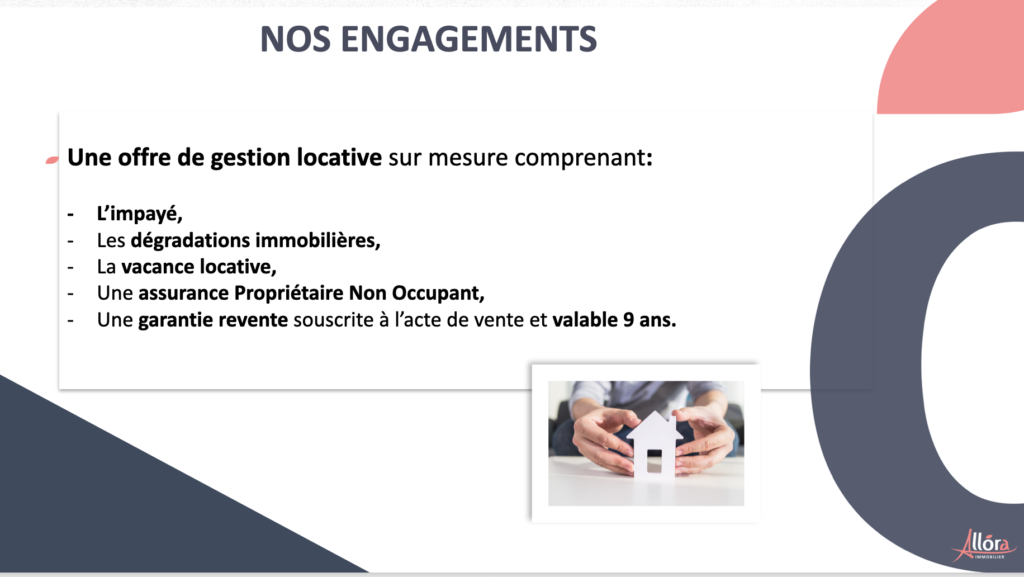 NOS ENGAGEMENTS

Une offre de gestion locative sur mesure comprenant:

- L'impayé,
- Les dégradations immobilières,
- La vacance locative,
- Une assurance Propriétaire Non Occupant,
- Une garantie revente souscrite à l'acte de vente et valable 9 ans.

Allóra IMMOBILIER